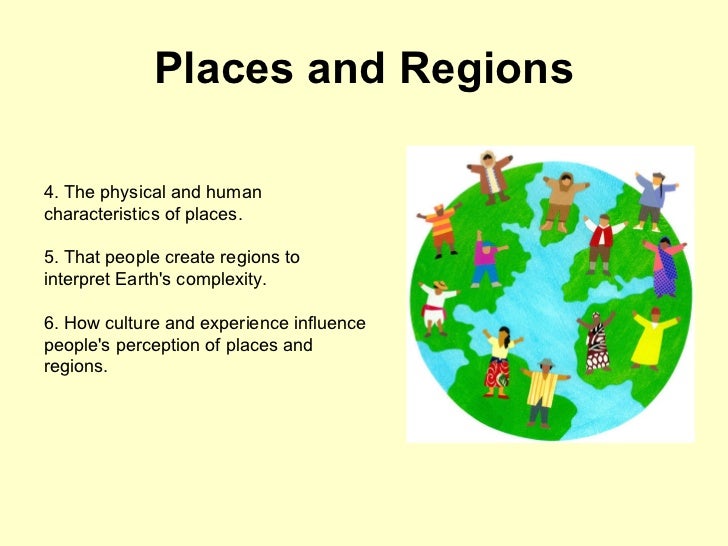 Places and Regions

4. The physical and human characteristics of places.

5. That people create regions to interpret Earth's complexity.

6. How culture and experience influence people's perception of places and regions.